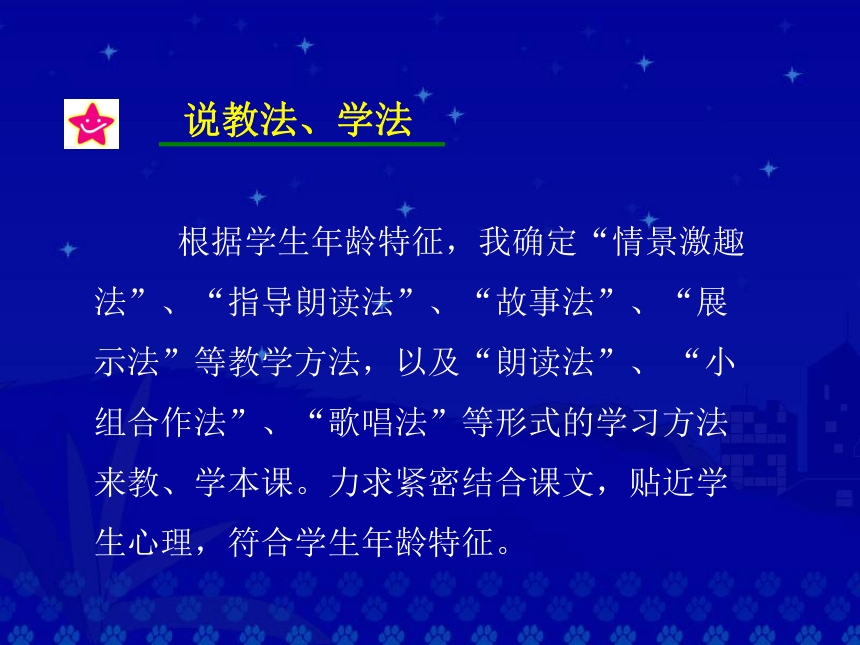 说教法、学法

根据学生年龄特征，我确定“情景激趣法”、“指导朗读法”、“故事法”、“展示法”等教学方法，以及“朗读法”、“小组合作法”、“歌唱法”等形式的学习方法来教、学本课。力求紧密结合课文，贴近学生心理，符合学生年龄特征。